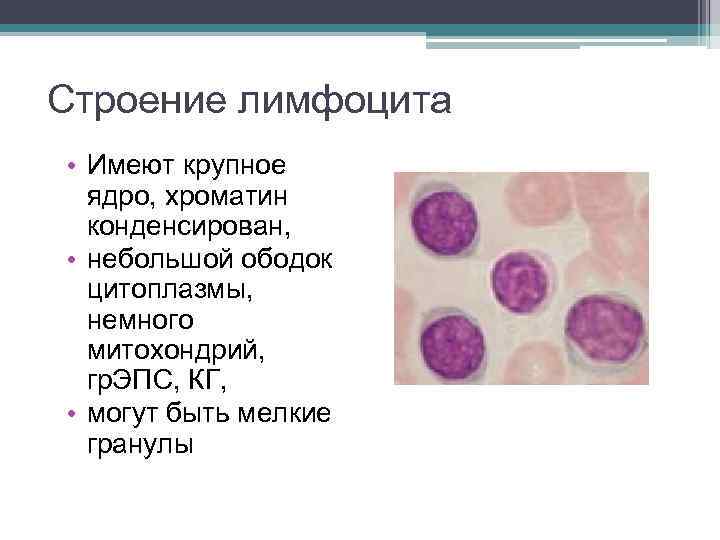 Строение лимфоцита

• Имеют крупное ядро, хроматин конденсирован,
• небольшой ободок цитоплазмы, немного митохондрий, грЭПС, КГ,
• могут быть мелкие гранулы